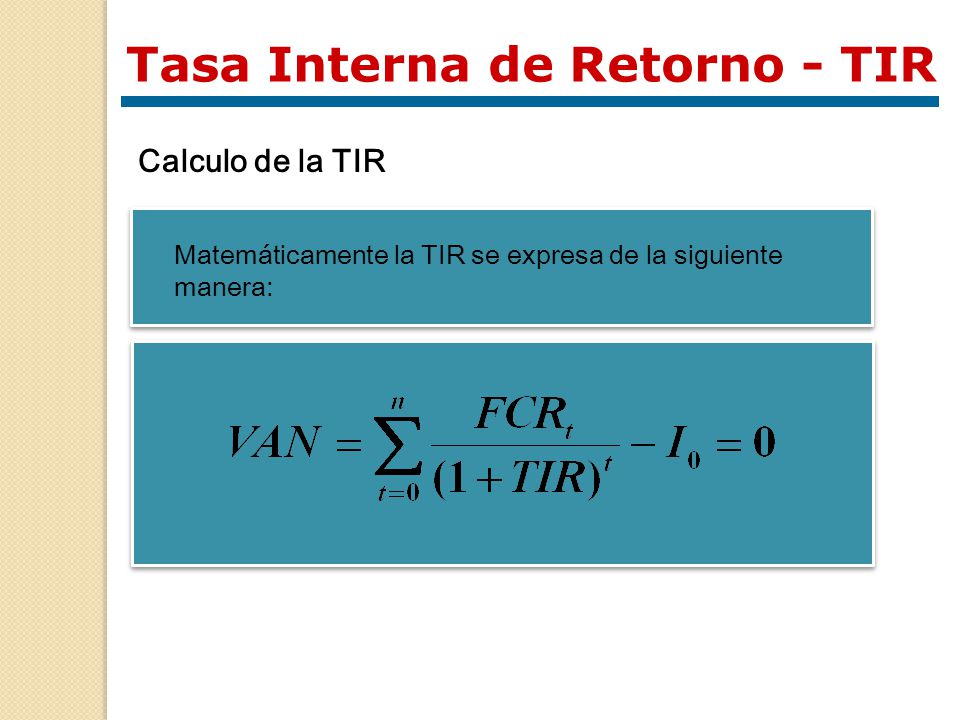 Tasa Interna de Retorno - TIR

Calculo de la TIR

Matemáticamente la TIR se expresa de la siguiente manera:

$VAN = \sum_{t=0}^{n} \frac{FCR_t}{(1+TIR)^t} - I_0 = 0$